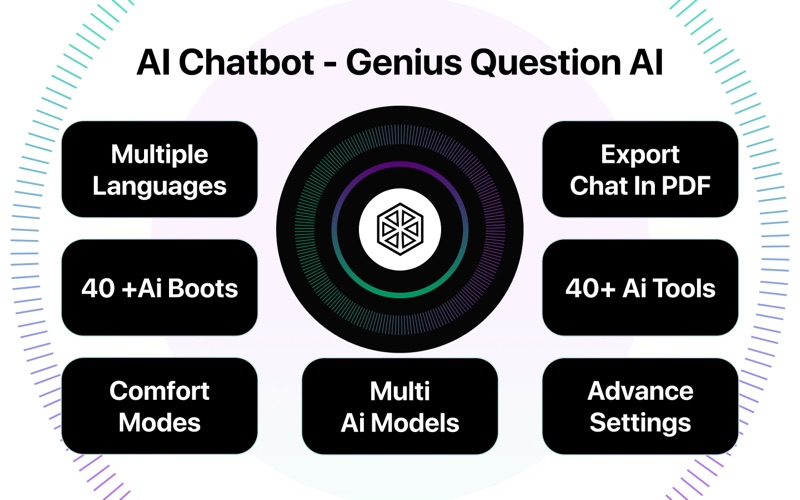 AI Chatbot - Genius Question AI

Multiple Languages

Export Chat In PDF

40 +Ai Boots

40+ Ai Tools

Comfort Modes

Multi Ai Models

Advance Settings